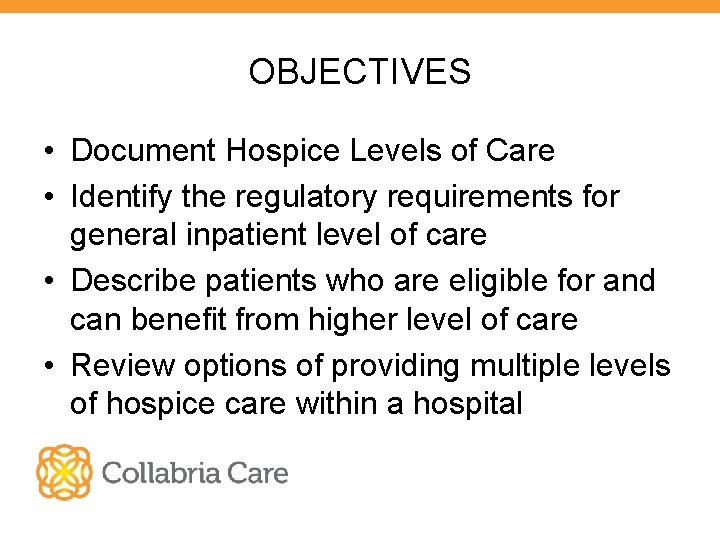 OBJECTIVES

• Document Hospice Levels of Care
• Identify the regulatory requirements for general inpatient level of care
• Describe patients who are eligible for and can benefit from higher level of care
• Review options of providing multiple levels of hospice care within a hospital

Collabria Care